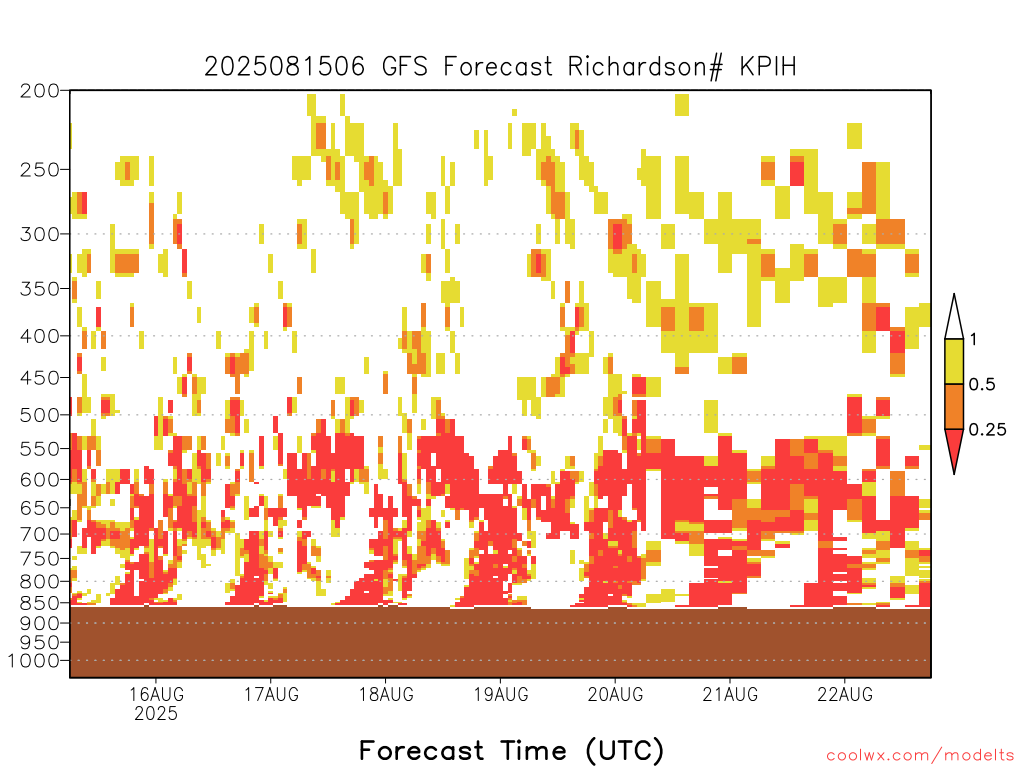 2025081506 GFS Forecast Richardson# KPIH

200
250
300
350
400
450
500
550
600
650
700
750
800
850
900
950
1000

1
0.5
0.25

16AUG
2025
17AUG
18AUG
19AUG
20AUG
21AUG
22AUG

Forecast Time (UTC)

coolwx.com/modelts